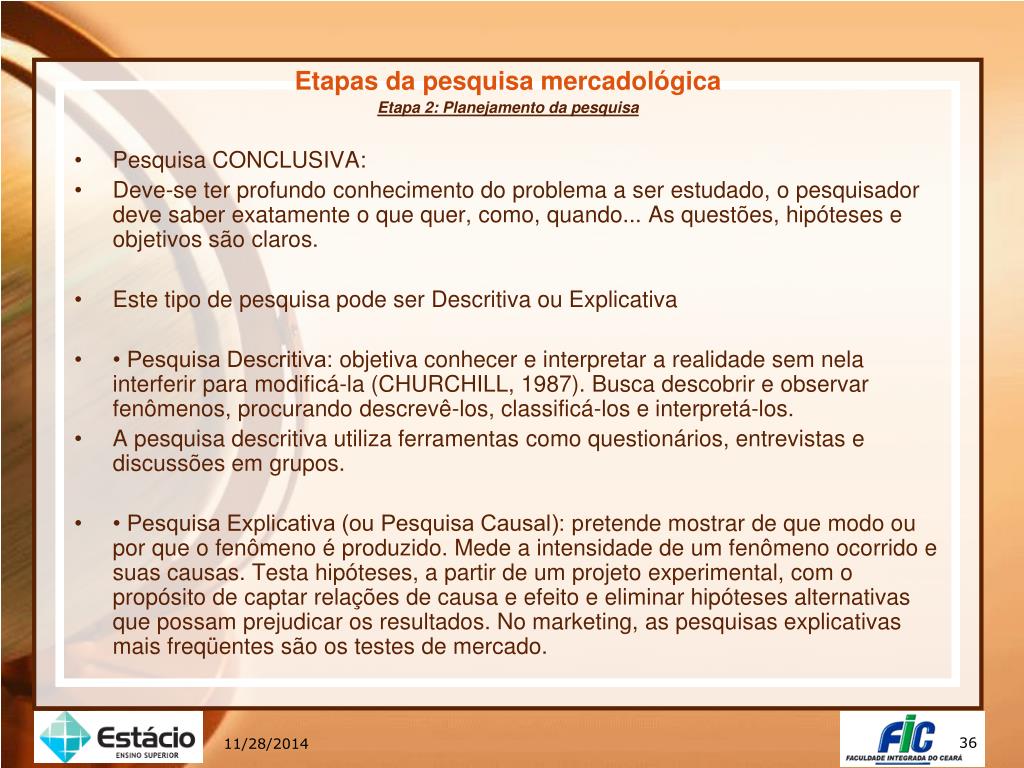 Etapas da pesquisa mercadológica
Etapa 2: Planejamento da pesquisa

• Pesquisa CONCLUSIVA:
• Deve-se ter profundo conhecimento do problema a ser estudado, o pesquisador deve saber exatamente o que quer, como, quando... As questões, hipóteses e objetivos são claros.

• Este tipo de pesquisa pode ser Descritiva ou Explicativa

• • Pesquisa Descritiva: objetiva conhecer e interpretar a realidade sem nela interferir para modificá-la (CHURCHILL, 1987). Busca descobrir e observar fenômenos, procurando descrevê-los, classificá-los e interpretá-los.
• A pesquisa descritiva utiliza ferramentas como questionários, entrevistas e discussões em grupos.

• • Pesquisa Explicativa (ou Pesquisa Causal): pretende mostrar de que modo ou por que o fenômeno é produzido. Mede a intensidade de um fenômeno ocorrido e suas causas. Testa hipóteses, a partir de um projeto experimental, com o propósito de captar relações de causa e efeito e eliminar hipóteses alternativas que possam prejudicar os resultados. No marketing, as pesquisas explicativas mais freqüentes são os testes de mercado.

Estácio
ENSINO SUPERIOR
11/28/2014
FIC
FACULDADE INTEGRADA DO CEARÁ
36